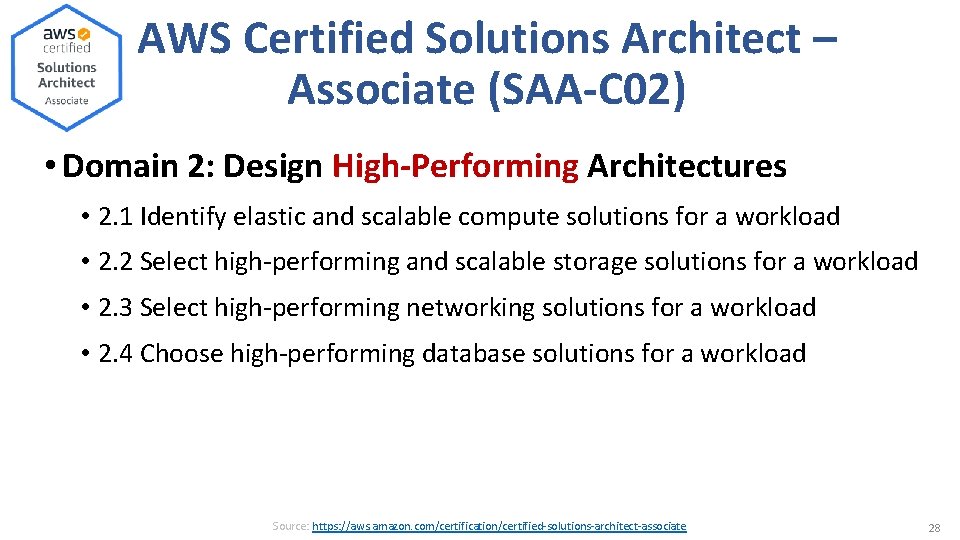 aws certified Solutions Architect Associate

AWS Certified Solutions Architect – Associate (SAA-C02)

• Domain 2: Design High-Performing Architectures

• 2.1 Identify elastic and scalable compute solutions for a workload

• 2.2 Select high-performing and scalable storage solutions for a workload

• 2.3 Select high-performing networking solutions for a workload

• 2.4 Choose high-performing database solutions for a workload

Source: https://aws.amazon.com/certification/certified-solutions-architect-associate

28